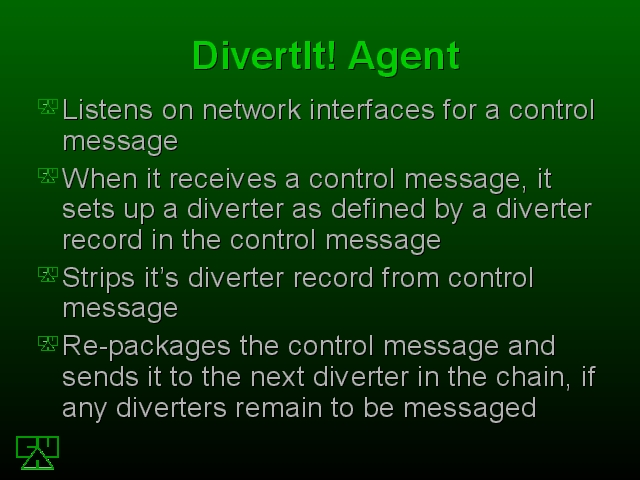 DivertIt! Agent

Listens on network interfaces for a control message

When it receives a control message, it sets up a diverter as defined by a diverter record in the control message

Strips it's diverter record from control message

Re-packages the control message and sends it to the next diverter in the chain, if any diverters remain to be messaged